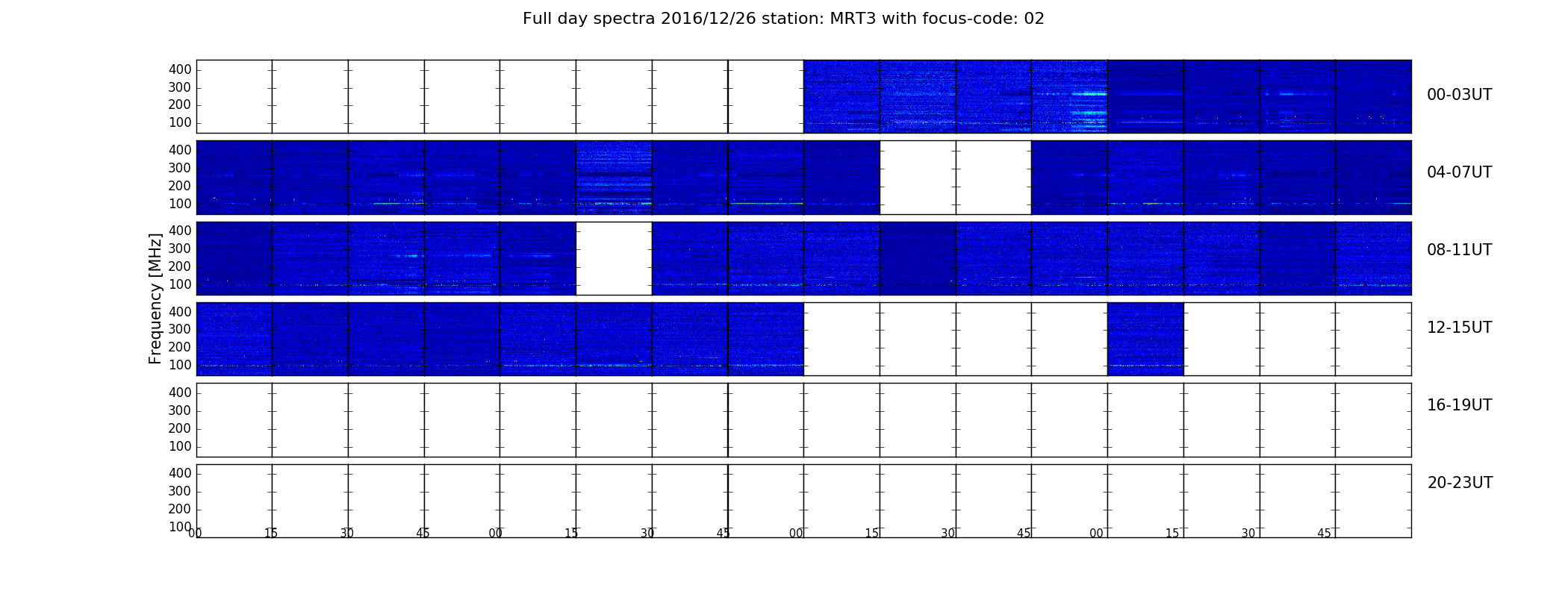 Full day spectra 2016/12/26 station: MRT3 with focus-code: 02

Frequency [MHz]

400
300
200
100

00-03UT

400
300
200
100

04-07UT

400
300
200
100

08-11UT

400
300
200
100

12-15UT

400
300
200
100

16-19UT

400
300
200
100

20-23UT

00 15 30 45 00 15 30 45 00 15 30 45 00 15 30 45